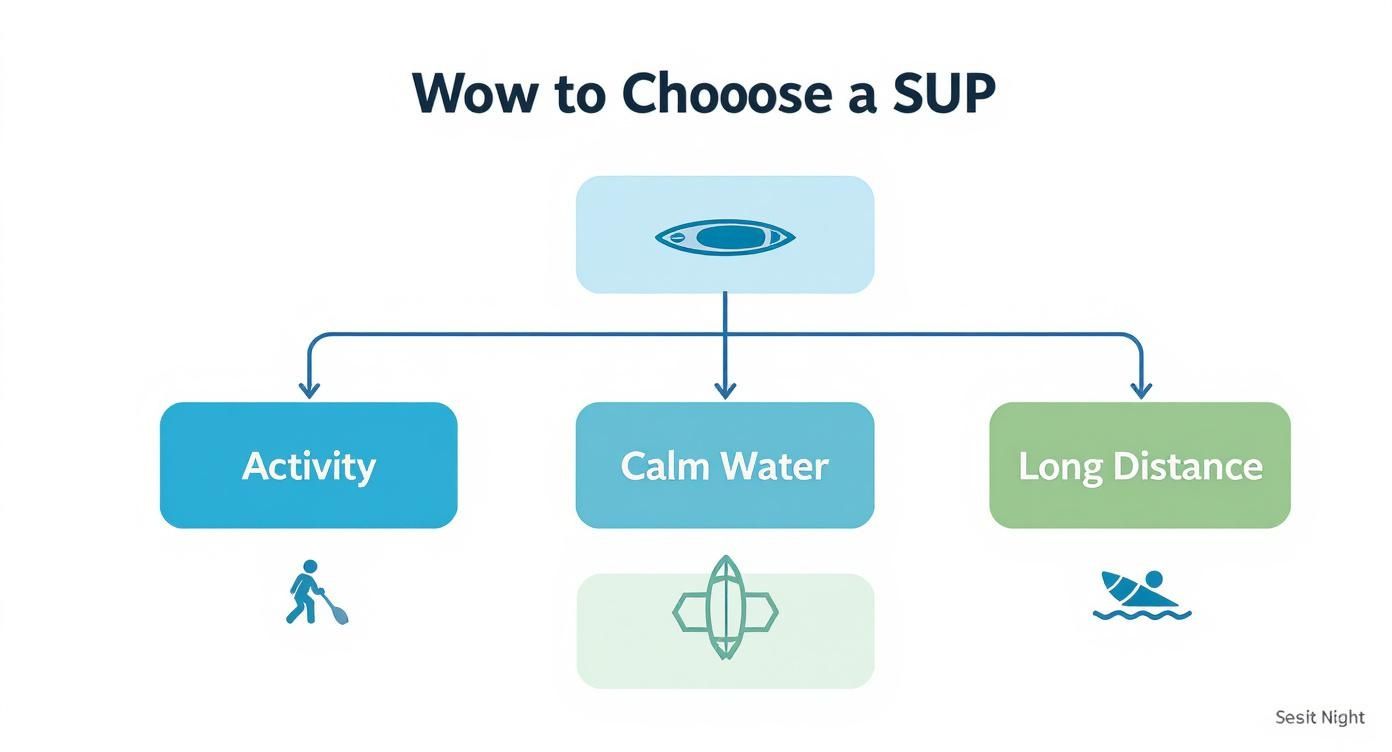 Wow to Chooose a SUP

Activity

Calm Water

Long Distance

Sesit Night